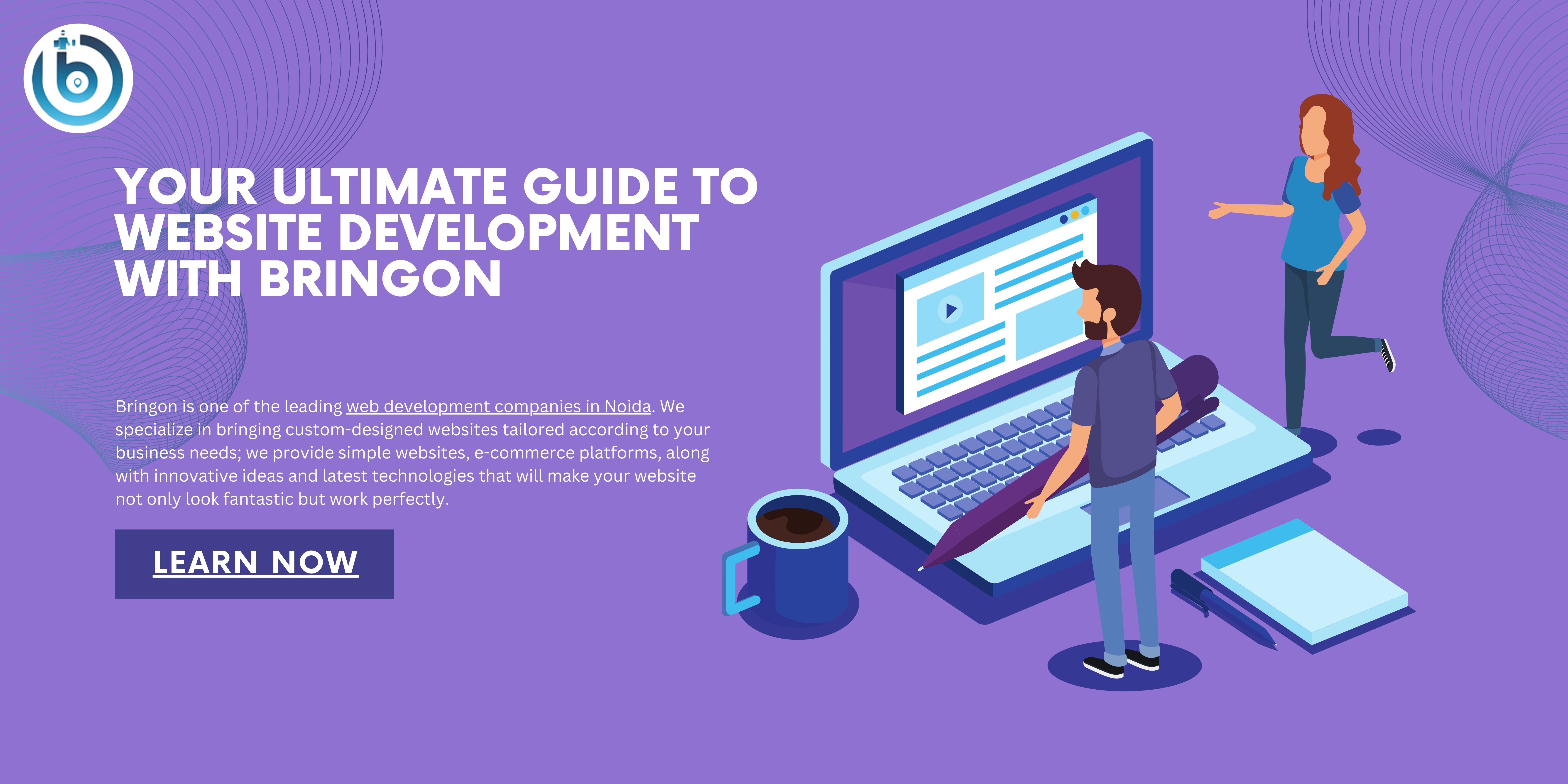 YOUR ULTIMATE GUIDE TO WEBSITE DEVELOPMENT WITH BRINGON

Bringon is one of the leading web development companies in Noida. We specialize in bringing custom-designed websites tailored according to your business needs; we provide simple websites, e-commerce platforms, along with innovative ideas and latest technologies that will make your website not only look fantastic but work perfectly.

LEARN NOW